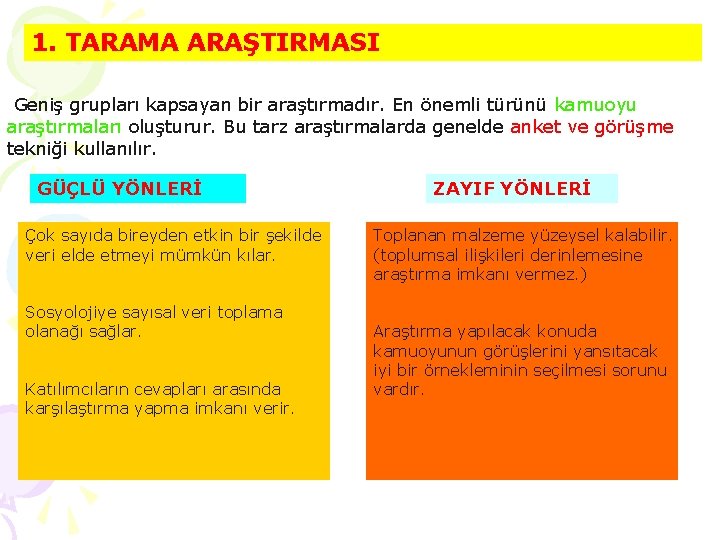 1. TARAMA ARAŞTIRMASI

Geniş grupları kapsayan bir araştırmadır. En önemli türünü kamuoyu araştırmaları oluşturur. Bu tarz araştırmalarda genelde anket ve görüşme tekniği kullanılır.

GÜÇLÜ YÖNLERİ

Çok sayıda bireyden etkin bir şekilde veri elde etmeyi mümkün kılar.

Sosyolojiye sayısal veri toplama olanağı sağlar.

Katılımcıların cevapları arasında karşılaştırma yapma imkanı verir.

ZAYIF YÖNLERİ

Toplanan malzeme yüzeysel kalabilir. (toplumsal ilişkileri derinlemesine araştırma imkanı vermez.)

Araştırma yapılacak konuda kamuoyunun görüşlerini yansıtacak iyi bir örnekleminin seçilmesi sorunu vardır.